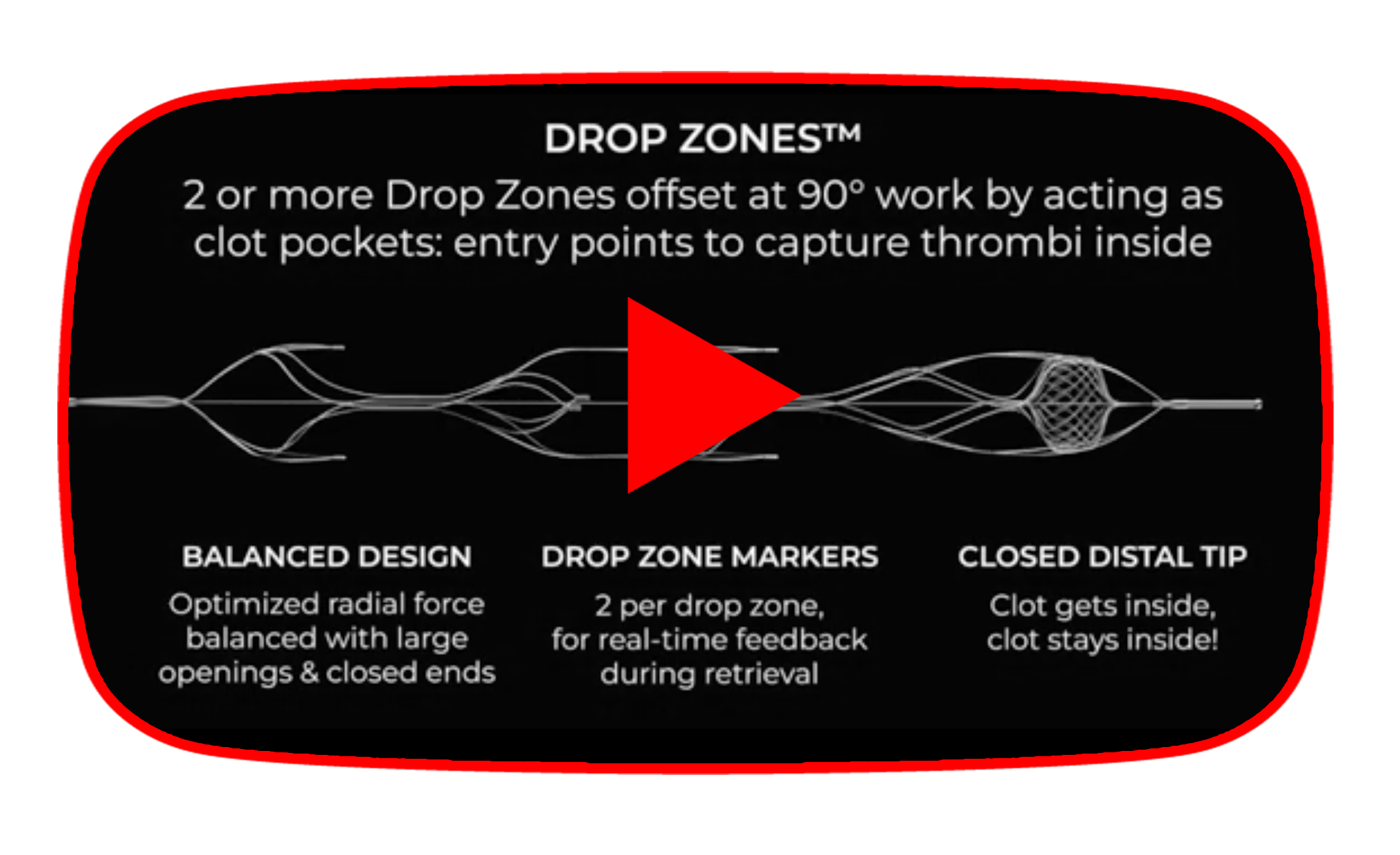 DROP ZONES™

2 or more Drop Zones offset at 90° work by acting as clot pockets: entry points to capture thrombi inside

BALANCED DESIGN

Optimized radial force balanced with large openings & closed ends

DROP ZONE MARKERS

2 per drop zone, for real-time feedback during retrieval

CLOSED DISTAL TIP

Clot gets inside, clot stays inside!